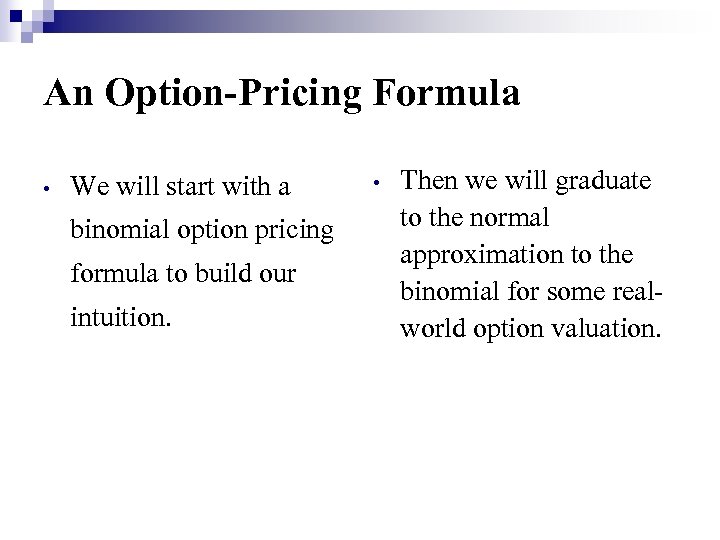 An Option-Pricing Formula

• We will start with a binomial option pricing formula to build our intuition.

• Then we will graduate to the normal approximation to the binomial for some real-world option valuation.